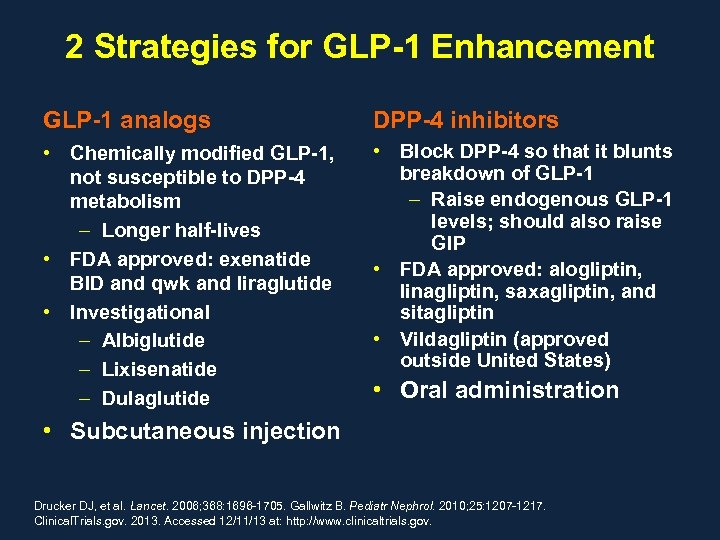 2 Strategies for GLP-1 Enhancement

GLP-1 analogs

• Chemically modified GLP-1, not susceptible to DPP-4 metabolism
– Longer half-lives
• FDA approved: exenatide BID and qwk and liraglutide
• Investigational
– Albiglutide
– Lixisenatide
– Dulaglutide
• Subcutaneous injection

DPP-4 inhibitors

• Block DPP-4 so that it blunts breakdown of GLP-1
– Raise endogenous GLP-1 levels; should also raise GIP
• FDA approved: alogliptin, linagliptin, saxagliptin, and sitagliptin
• Vildagliptin (approved outside United States)
• Oral administration

Drucker DJ, et al. Lancet. 2006;368:1696-1705. Gallwitz B. Pediatr Nephrol. 2010;25:1207-1217. ClinicalTrials.gov. 2013. Accessed 12/11/13 at: http://www.clinicaltrials.gov.